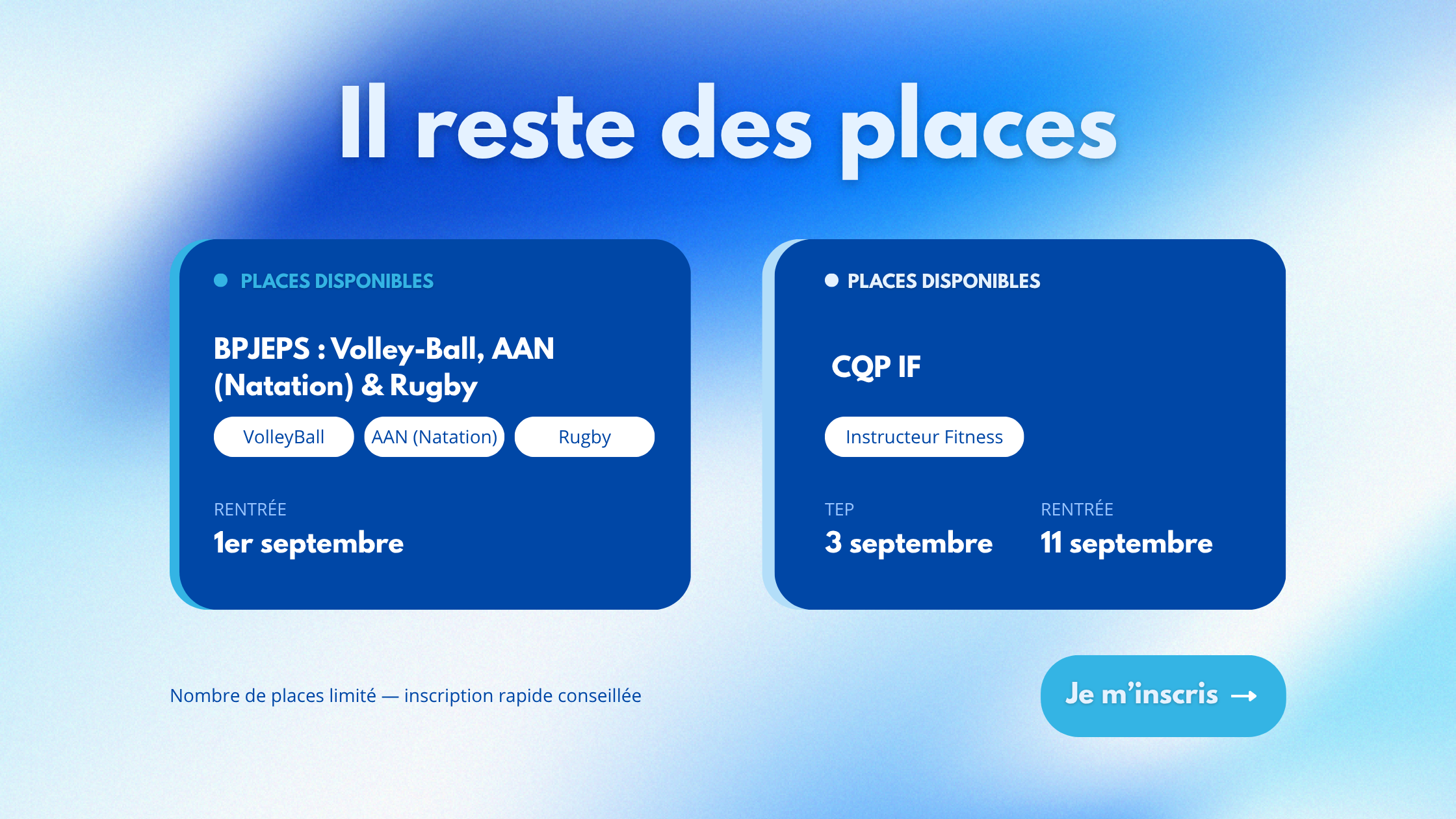 Il reste des places

PLACES DISPONIBLES

BPJEPS : Volley-Ball, AAN (Natation) & Rugby

VolleyBall

AAN (Natation)

Rugby

RENTRÉE

1er septembre

PLACES DISPONIBLES

CQP IF

Instructeur Fitness

TEP

3 septembre

RENTRÉE

11 septembre

Nombre de places limité — inscription rapide conseillée

Je m'inscris →